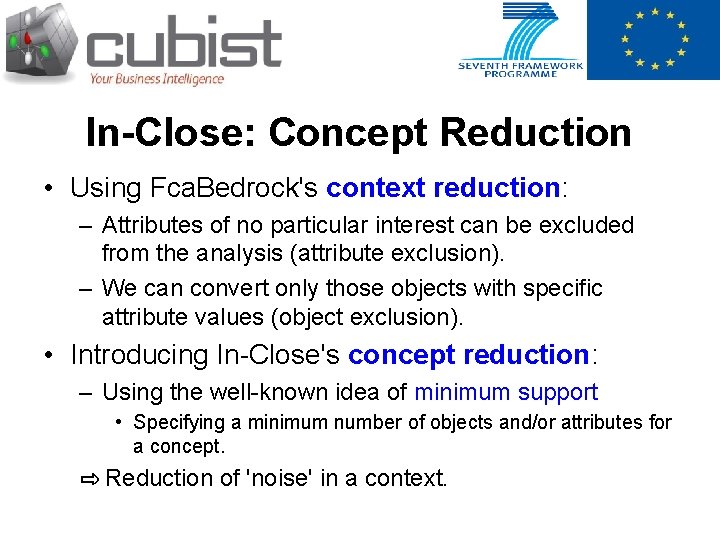 cubist
Your Business Intelligence

SEVENTH FRAMEWORK PROGRAMME

In-Close: Concept Reduction

• Using FcaBedrock's context reduction:
– Attributes of no particular interest can be excluded from the analysis (attribute exclusion).
– We can convert only those objects with specific attribute values (object exclusion).
• Introducing In-Close's concept reduction:
– Using the well-known idea of minimum support
• Specifying a minimum number of objects and/or attributes for a concept.
⇨ Reduction of 'noise' in a context.